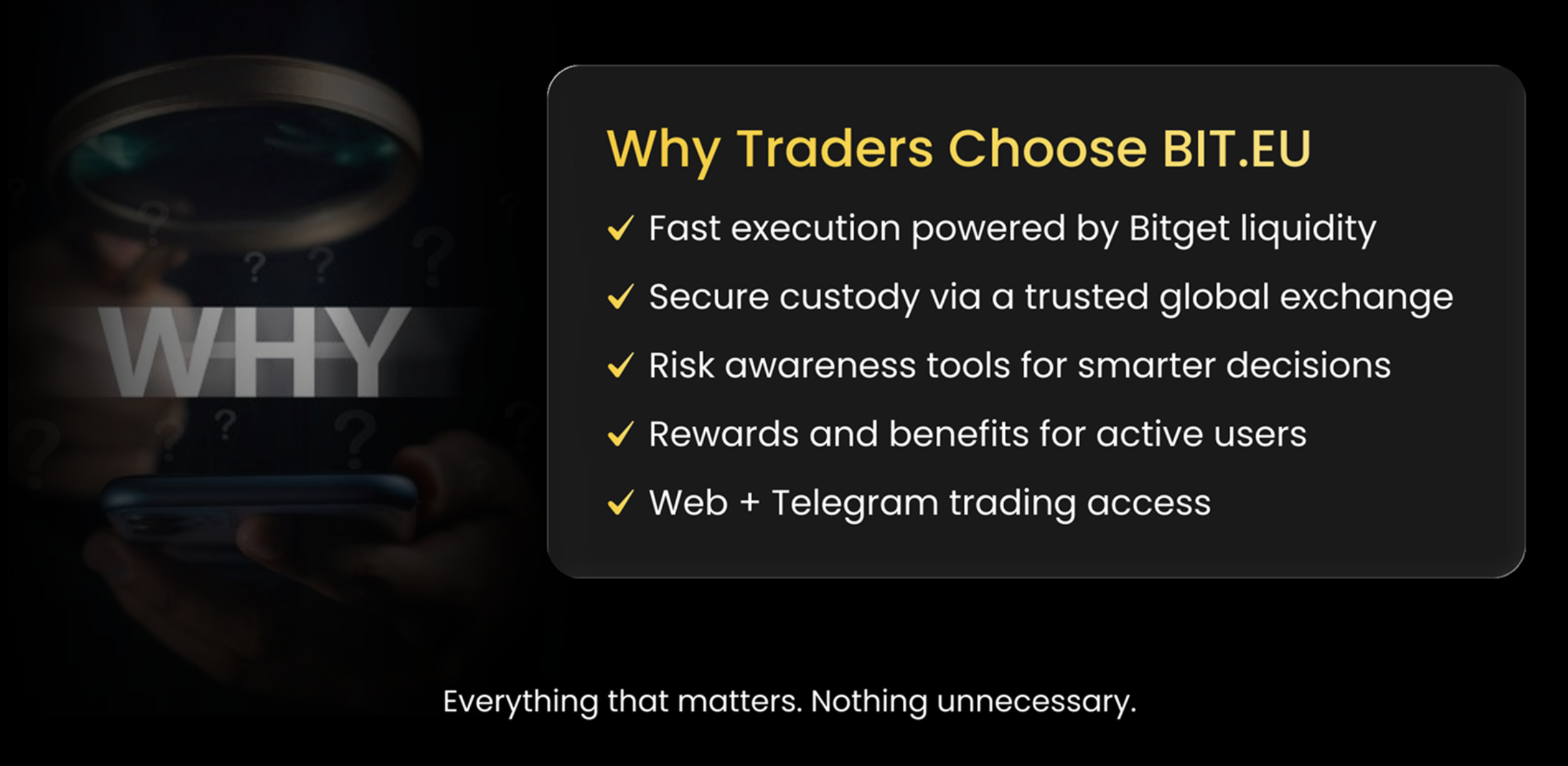 WHY

Why Traders Choose BIT.EU

✓ Fast execution powered by Bitget liquidity

✓ Secure custody via a trusted global exchange

✓ Risk awareness tools for smarter decisions

✓ Rewards and benefits for active users

✓ Web + Telegram trading access

Everything that matters. Nothing unnecessary.